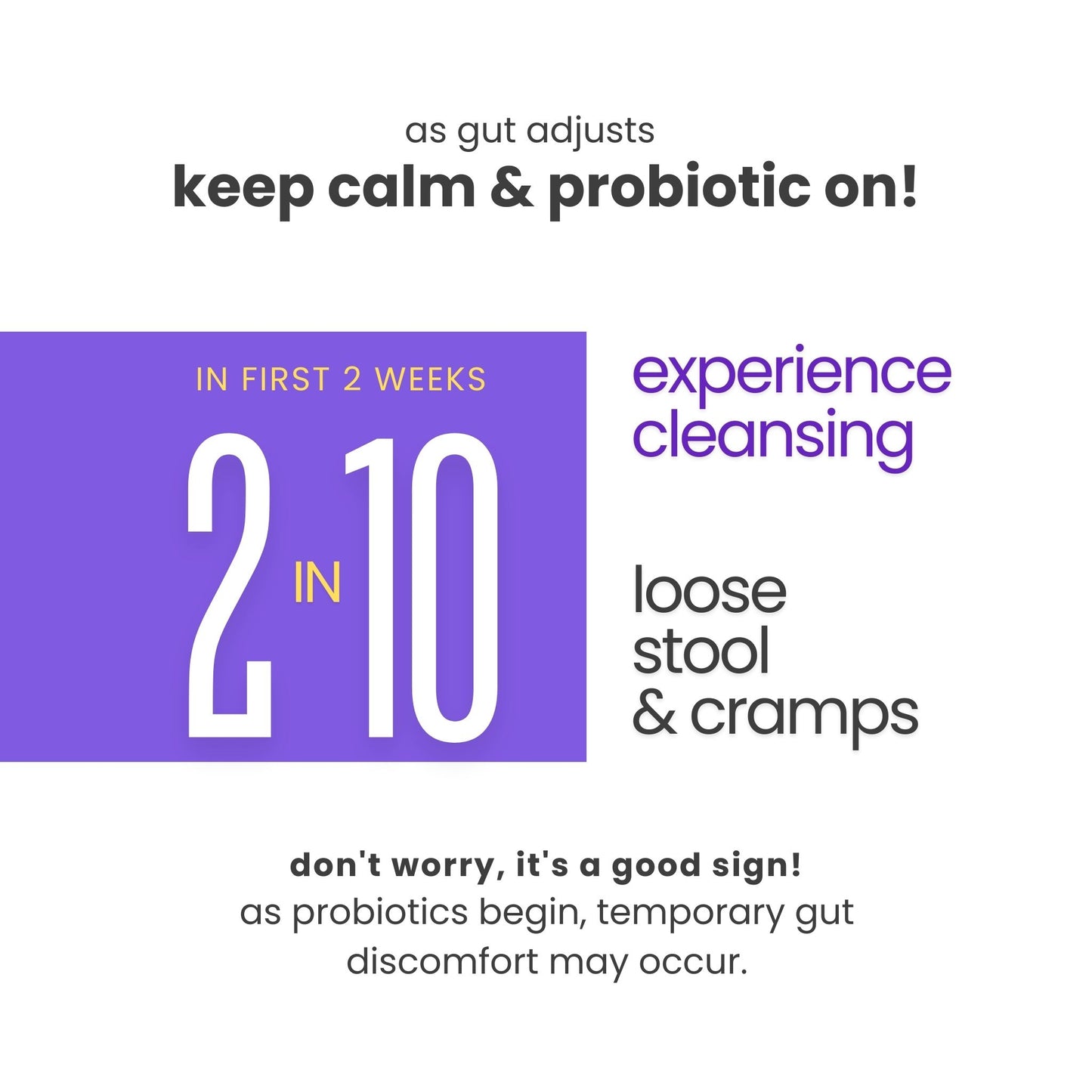 as gut adjusts
keep calm & probiotic on!

IN FIRST 2 WEEKS

2 IN 10

experience cleansing

loose stool & cramps

don't worry, it's a good sign!
as probiotics begin, temporary gut discomfort may occur.